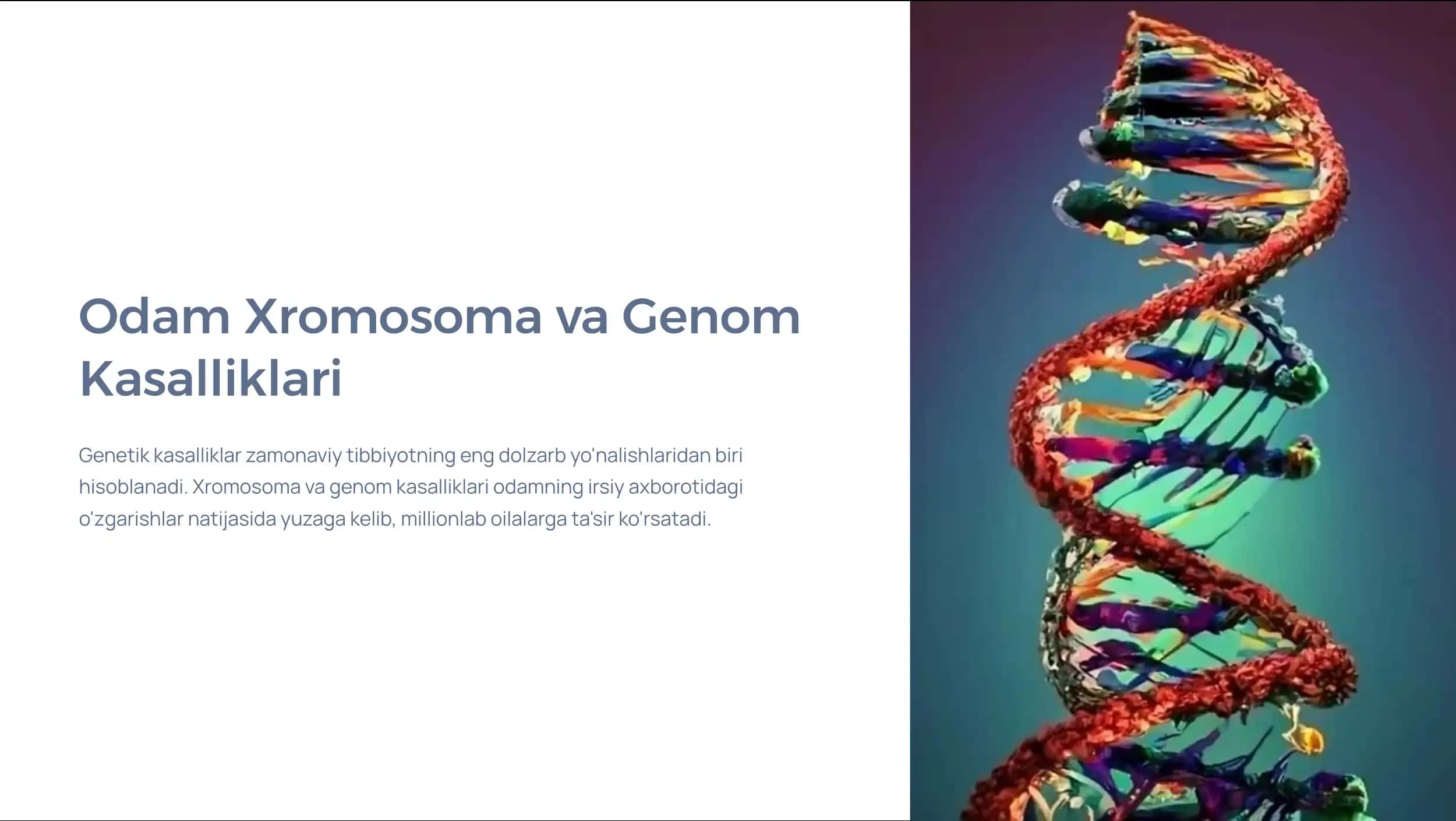 Odam Xromosoma va Genom Kasalliklari

Genetik kasalliklar zamonaviy tibbiyotning eng dolzarb yo'nalishlaridan biri hisoblanadi. Xromosoma va genom kasalliklari odamning irsiy axborotidagi o'zgarishlar natijasida yuzaga kelib, millionlab oilalarga ta'sir ko'rsatadi.